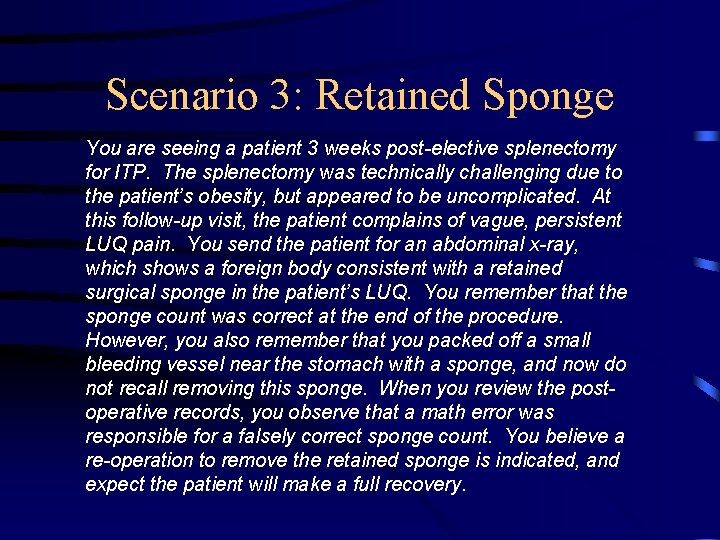 Scenario 3: Retained Sponge

You are seeing a patient 3 weeks post-elective splenectomy for ITP. The splenectomy was technically challenging due to the patient's obesity, but appeared to be uncomplicated. At this follow-up visit, the patient complains of vague, persistent LUQ pain. You send the patient for an abdominal x-ray, which shows a foreign body consistent with a retained surgical sponge in the patient's LUQ. You remember that the sponge count was correct at the end of the procedure. However, you also remember that you packed off a small bleeding vessel near the stomach with a sponge, and now do not recall removing this sponge. When you review the post-operative records, you observe that a math error was responsible for a falsely correct sponge count. You believe a re-operation to remove the retained sponge is indicated, and expect the patient will make a full recovery.